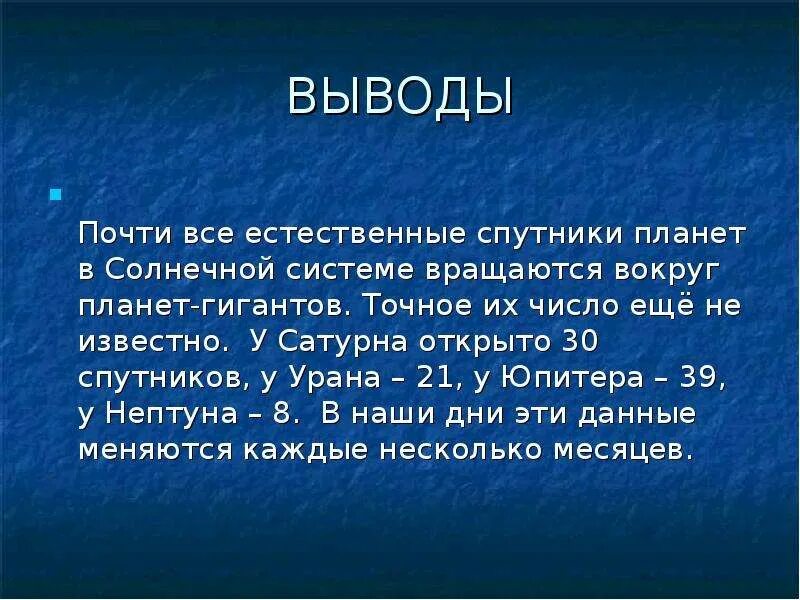 ВЫВОДЫ

Почти все естественные спутники планет в Солнечной системе вращаются вокруг планет-гигантов. Точное их число ещё не известно. У Сатурна открыто 30 спутников, у Урана – 21, у Юпитера – 39, у Нептуна – 8. В наши дни эти данные меняются каждые несколько месяцев.